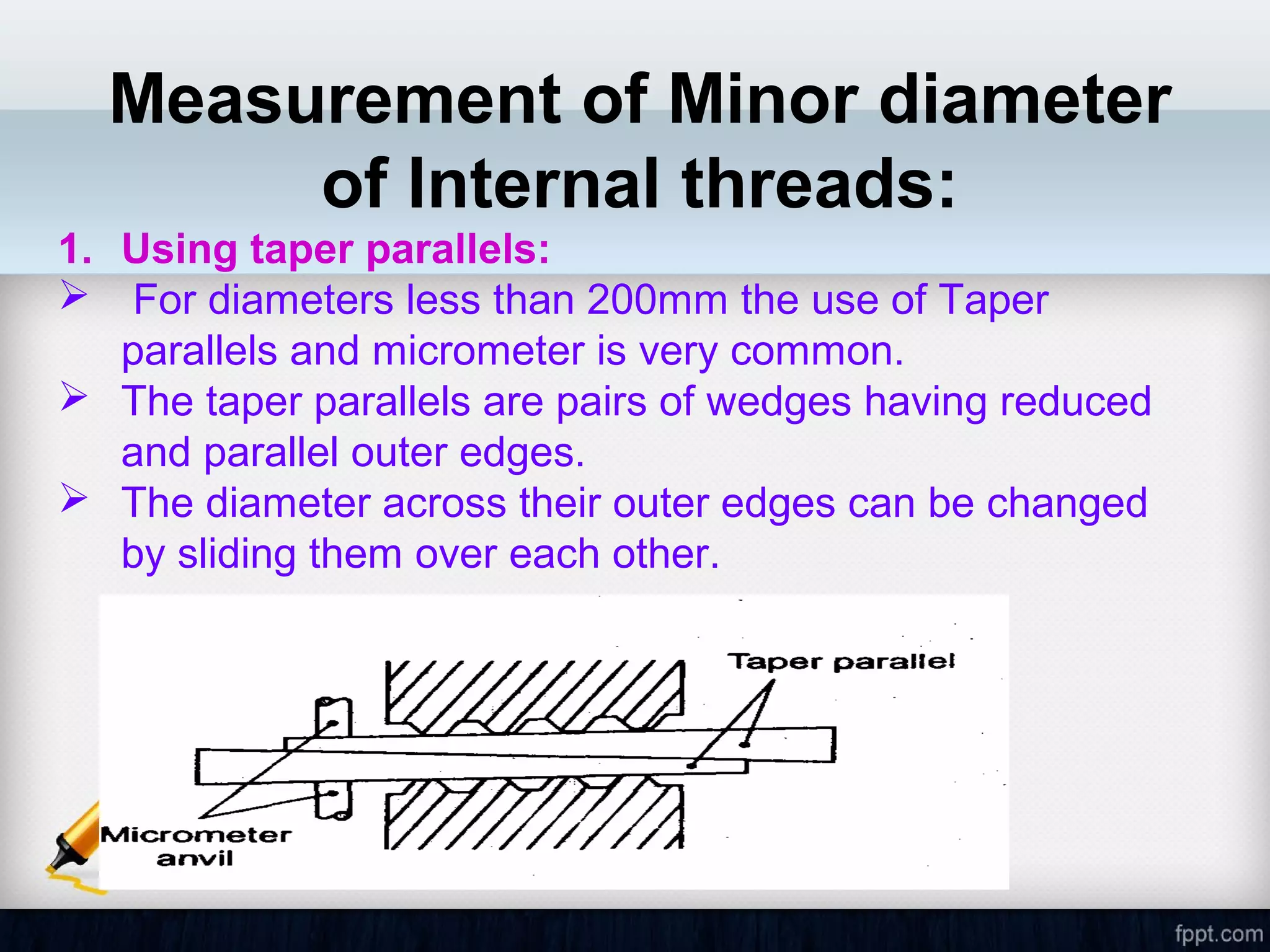 Measurement of Minor diameter of Internal threads:

1. Using taper parallels:

➢ For diameters less than 200mm the use of Taper parallels and micrometer is very common.

➢ The taper parallels are pairs of wedges having reduced and parallel outer edges.

➢ The diameter across their outer edges can be changed by sliding them over each other.

Taper parallel

Micrometer anvil

fppt.com